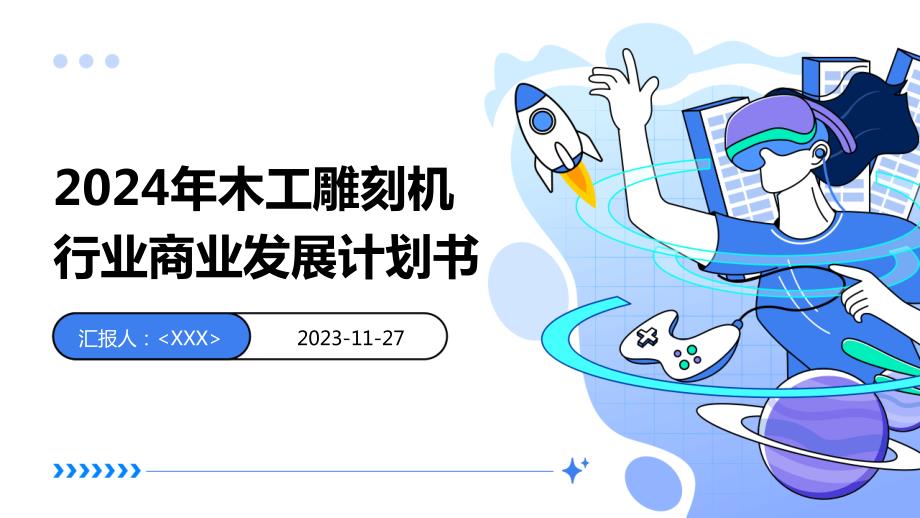 2024年木工雕刻机行业商业发展计划书

汇报人：<XXX>

2023-11-27